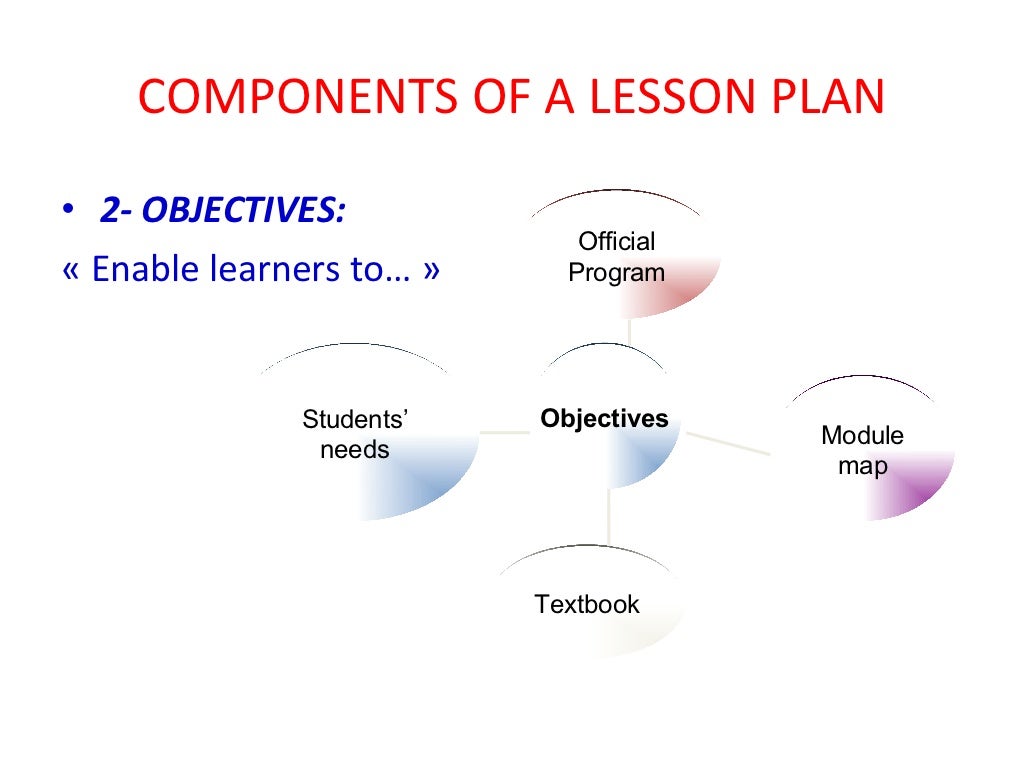 COMPONENTS OF A LESSON PLAN

• 2- OBJECTIVES:
« Enable learners to… »

Official Program

Students' needs

Objectives

Module map

Textbook